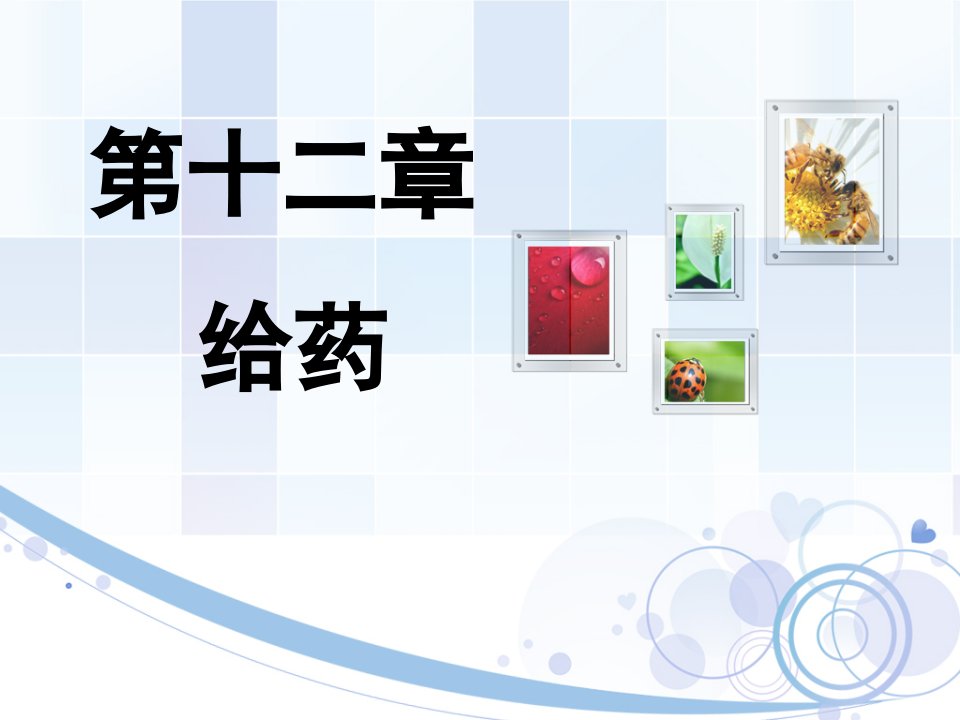 第十二章

给药